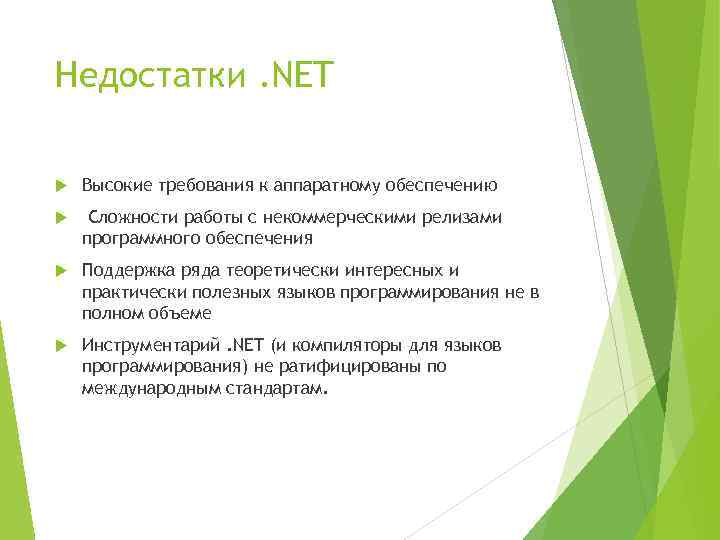 Недостатки .NET

Высокие требования к аппаратному обеспечению

Сложности работы с некоммерческими релизами программного обеспечения

Поддержка ряда теоретически интересных и практически полезных языков программирования не в полном объеме

Инструментарий .NET (и компиляторы для языков программирования) не ратифицированы по международным стандартам.